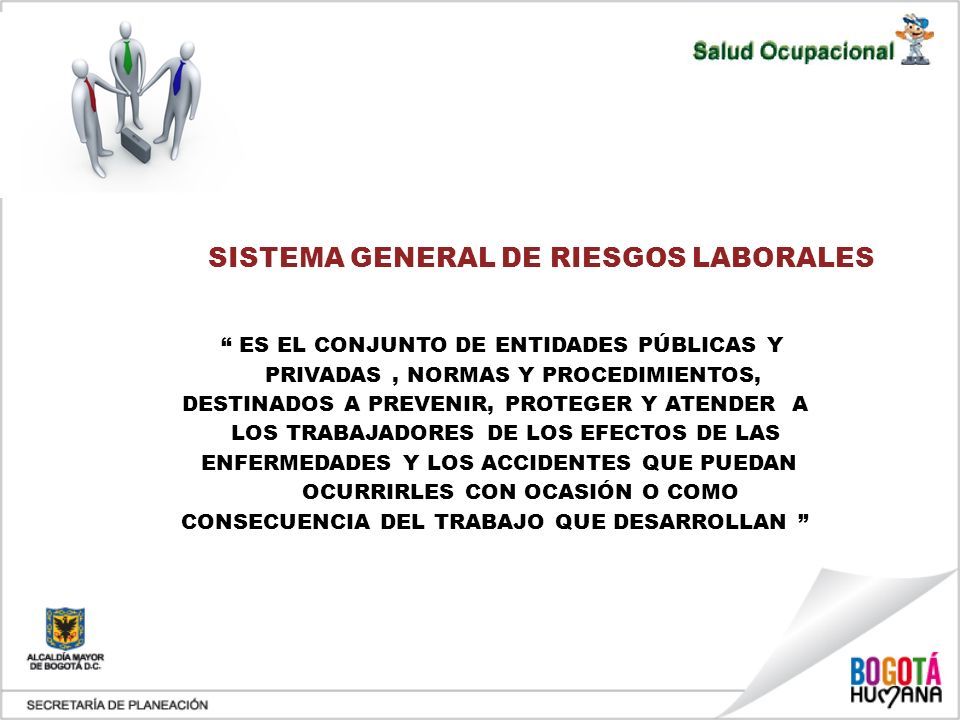 Salud Ocupacional

SISTEMA GENERAL DE RIESGOS LABORALES

“ ES EL CONJUNTO DE ENTIDADES PÚBLICAS Y PRIVADAS , NORMAS Y PROCEDIMIENTOS, DESTINADOS A PREVENIR, PROTEGER Y ATENDER A LOS TRABAJADORES DE LOS EFECTOS DE LAS ENFERMEDADES Y LOS ACCIDENTES QUE PUEDAN OCURRIRLES CON OCASIÓN O COMO CONSECUENCIA DEL TRABAJO QUE DESARROLLAN ”

ALCALDÍA MAYOR DE BOGOTÁ D.C.

SECRETARÍA DE PLANEACIÓN

BOGOTÁ HUMANA